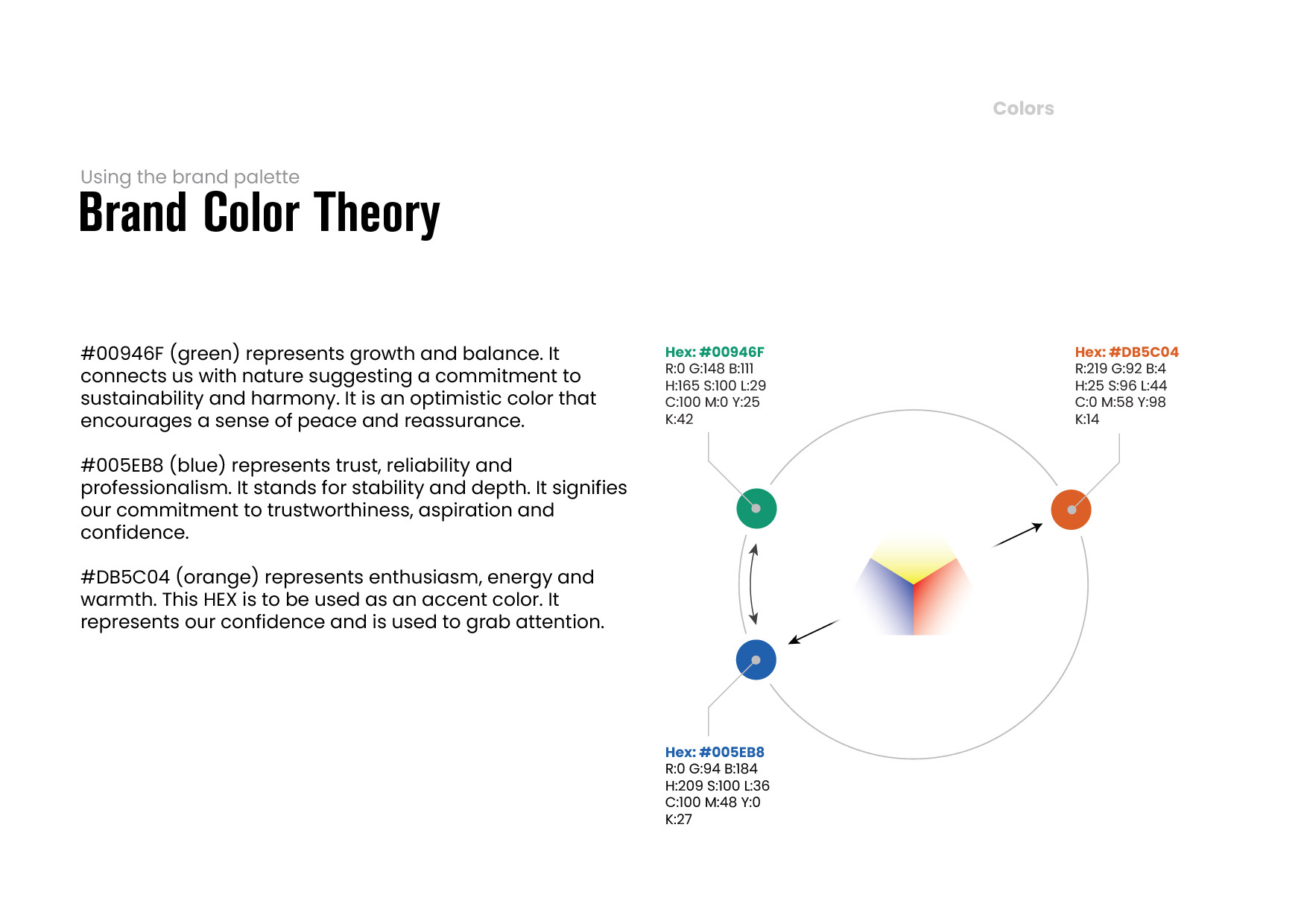 Colors

Using the brand palette
Brand Color Theory

#00946F (green) represents growth and balance. It connects us with nature suggesting a commitment to sustainability and harmony. It is an optimistic color that encourages a sense of peace and reassurance.

#005EB8 (blue) represents trust, reliability and professionalism. It stands for stability and depth. It signifies our commitment to trustworthiness, aspiration and confidence.

#DB5C04 (orange) represents enthusiasm, energy and warmth. This HEX is to be used as an accent color. It represents our confidence and is used to grab attention.

Hex: #00946F
R:0 G:148 B:111
H:165 S:100 L:29
C:100 M:0 Y:25
K:42

Hex: #DB5C04
R:219 G:92 B:4
H:25 S:96 L:44
C:0 M:58 Y:98
K:14

Hex: #005EB8
R:0 G:94 B:184
H:209 S:100 L:36
C:100 M:48 Y:0
K:27